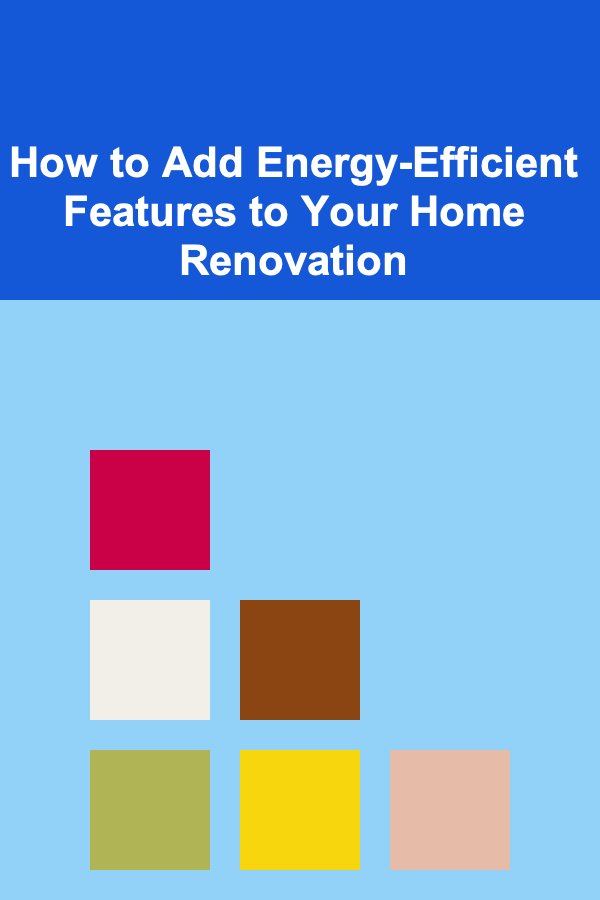 How to Add Energy-Efficient Features to Your Home Renovation